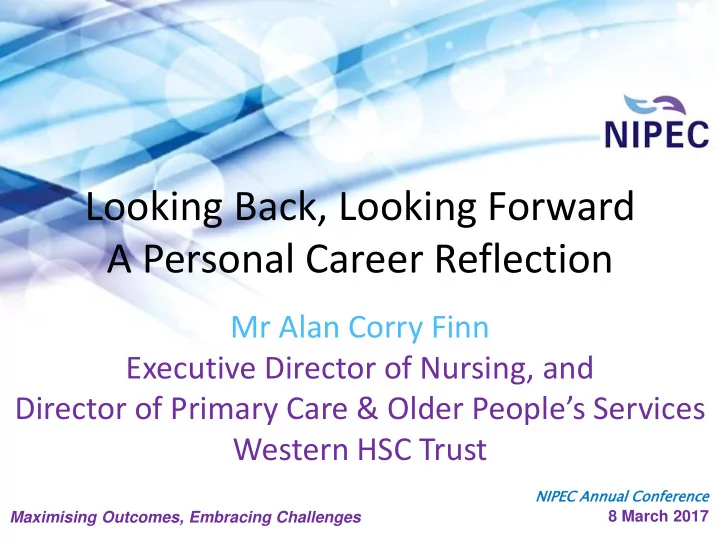 NIPEC

Looking Back, Looking Forward
A Personal Career Reflection

Mr Alan Corry Finn
Executive Director of Nursing, and
Director of Primary Care & Older People's Services
Western HSC Trust

Maximising Outcomes, Embracing Challenges

NIPEC Annual Conference
8 March 2017